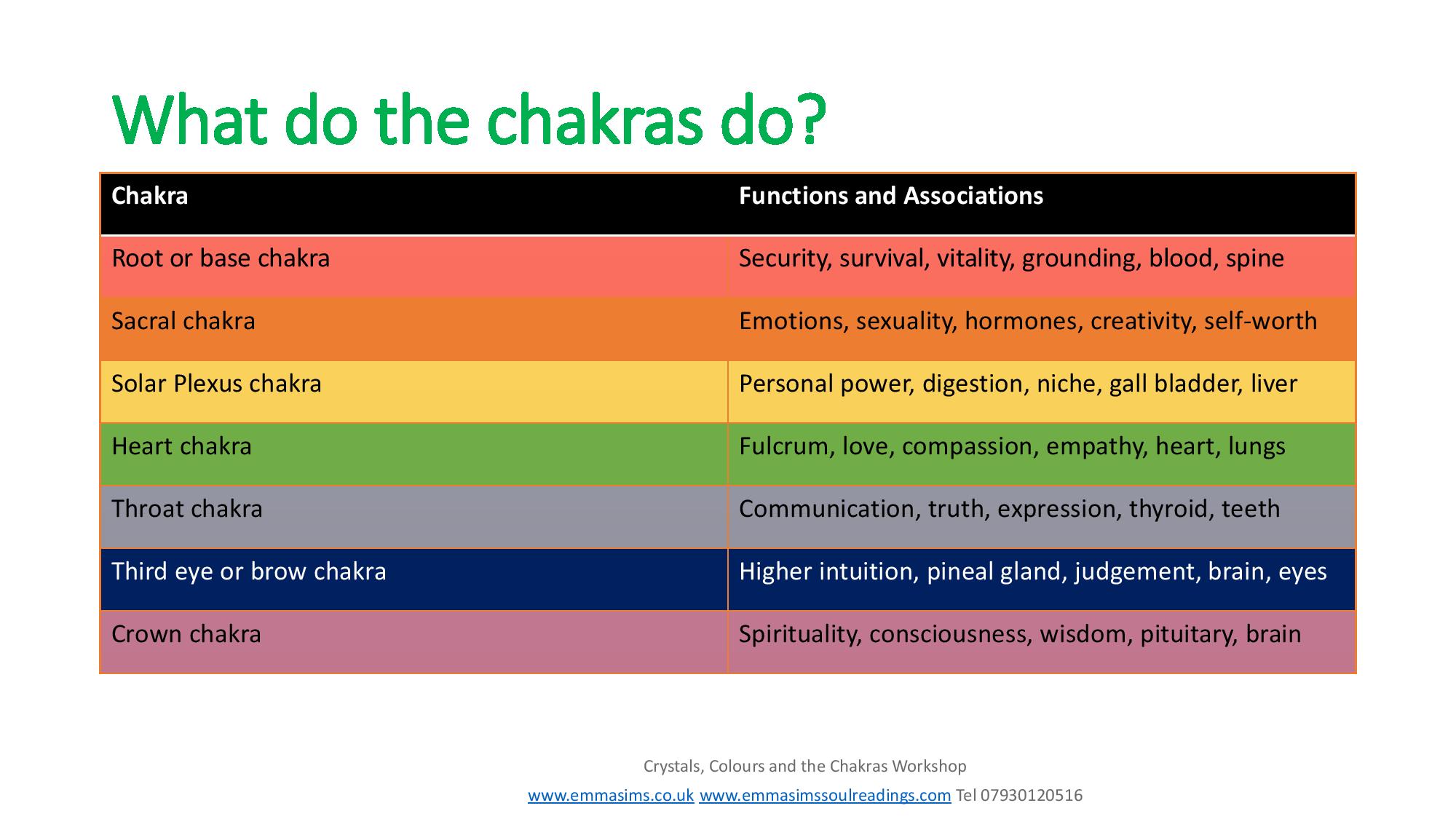 What do the chakras do?

| Chakra | Functions and Associations |
|---|---|
| Root or base chakra | Security, survival, vitality, grounding, blood, spine |
| Sacral chakra | Emotions, sexuality, hormones, creativity, self-worth |
| Solar Plexus chakra | Personal power, digestion, niche, gall bladder, liver |
| Heart chakra | Fulcrum, love, compassion, empathy, heart, lungs |
| Throat chakra | Communication, truth, expression, thyroid, teeth |
| Third eye or brow chakra | Higher intuition, pineal gland, judgement, brain, eyes |
| Crown chakra | Spirituality, consciousness, wisdom, pituitary, brain |

Crystals, Colours and the Chakras Workshop

www.emmasims.co.uk www.emmasimssoulreadings.com Tel 07930120516